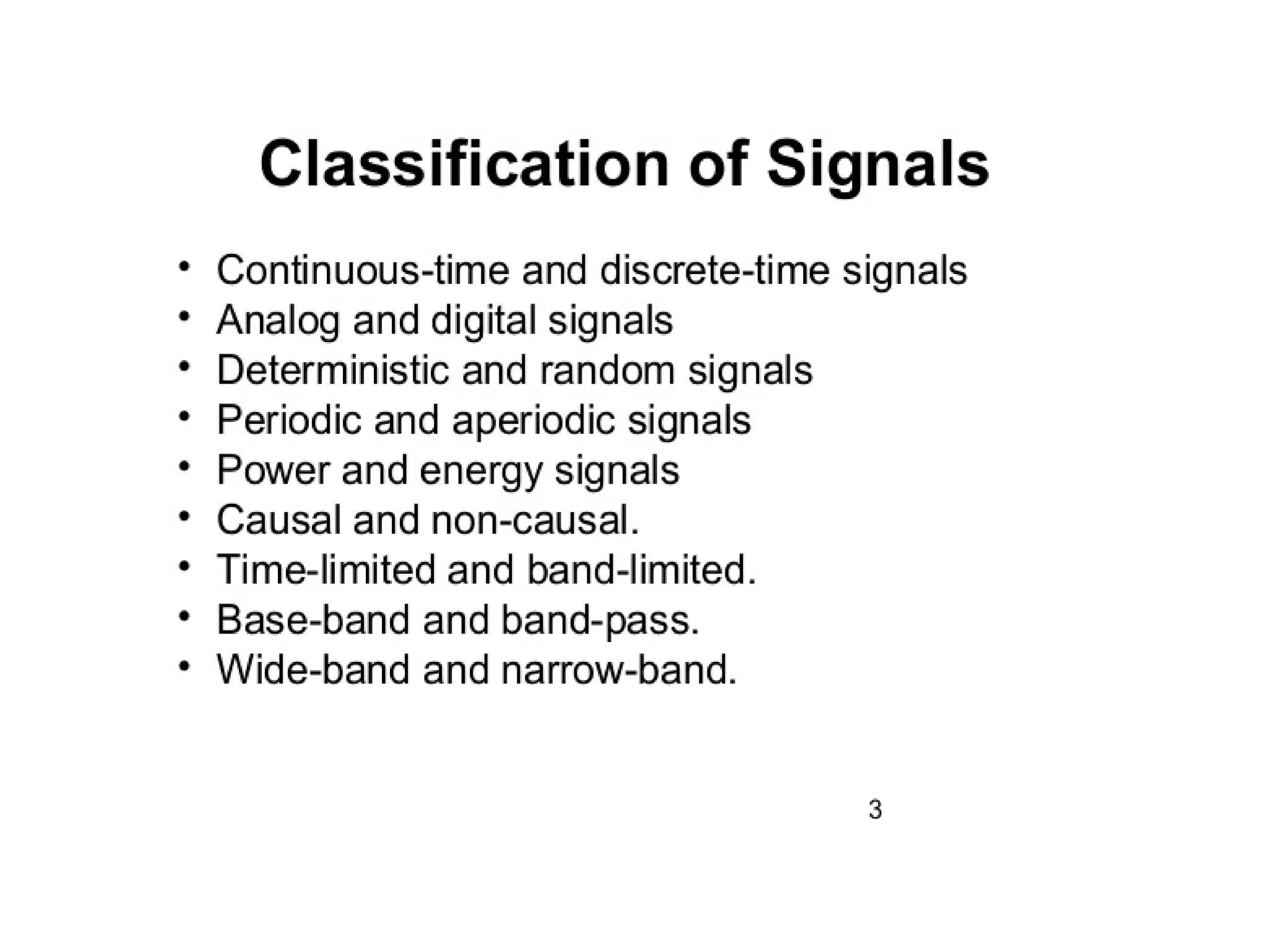 Classification of Signals

• Continuous-time and discrete-time signals
• Analog and digital signals
• Deterministic and random signals
• Periodic and aperiodic signals
• Power and energy signals
• Causal and non-causal.
• Time-limited and band-limited.
• Base-band and band-pass.
• Wide-band and narrow-band.

3